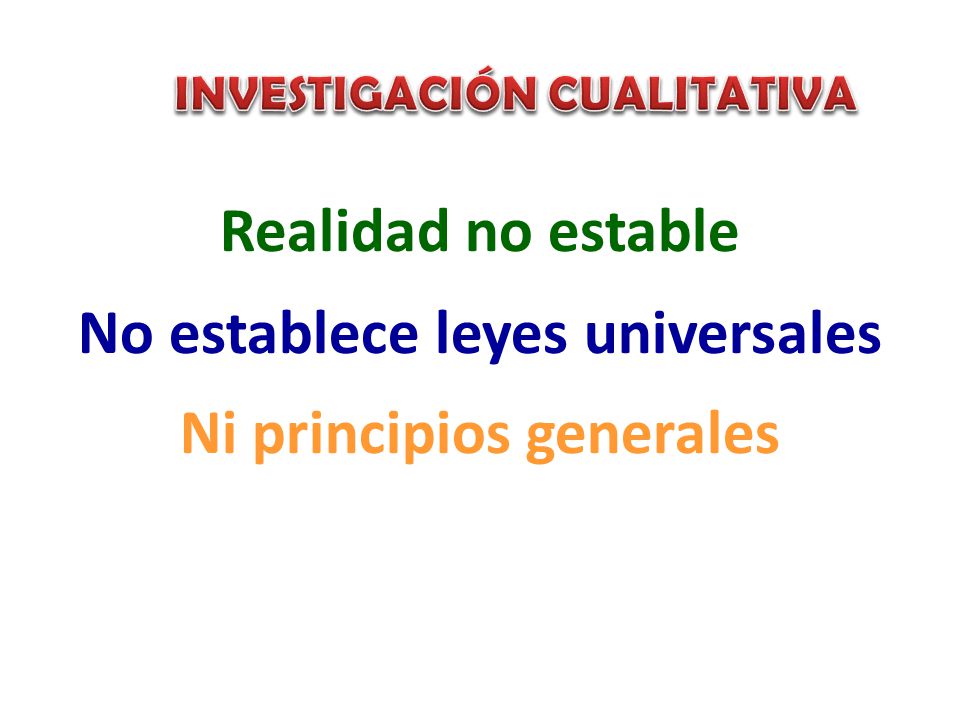 INVESTIGACIÓN CUALITATIVA

Realidad no estable

No establece leyes universales

Ni principios generales